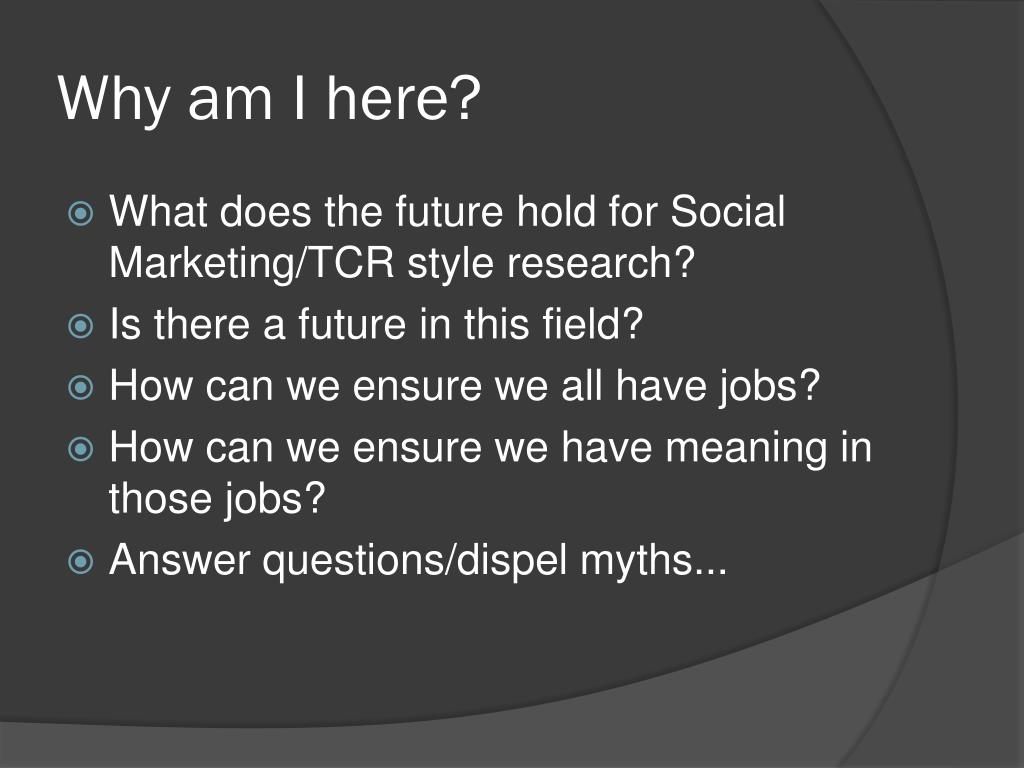 Why am I here?

What does the future hold for Social Marketing/TCR style research?
Is there a future in this field?
How can we ensure we all have jobs?
How can we ensure we have meaning in those jobs?
Answer questions/dispel myths...